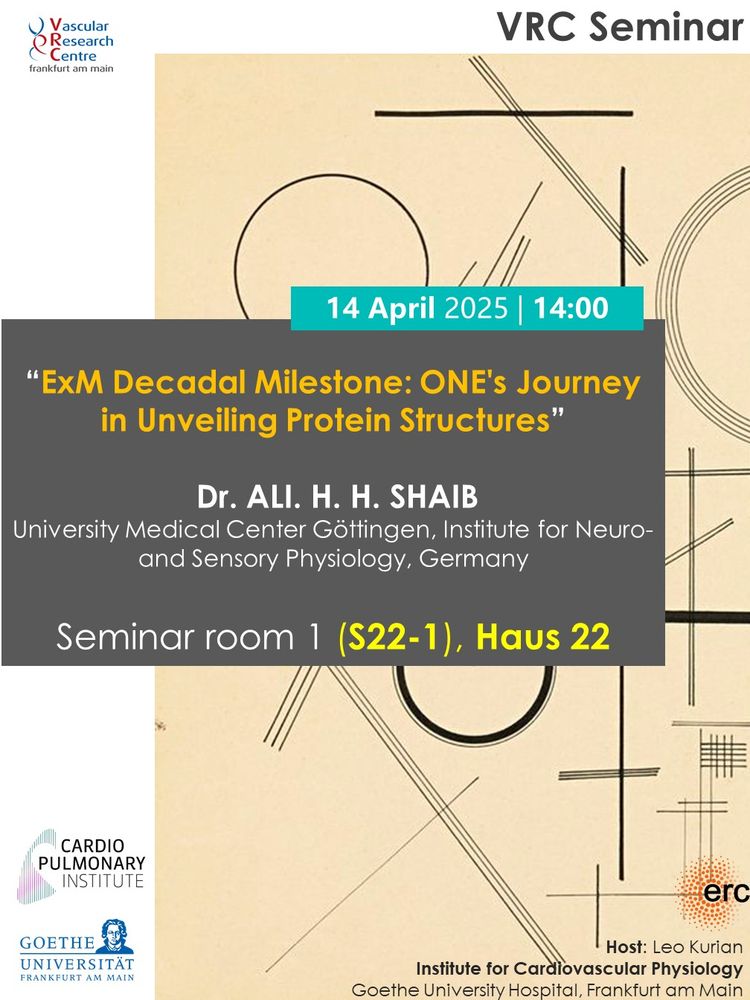 Vascular Research Centre frankfurt am main

VRC Seminar

14 April 2025 | 14:00

"ExM Decadal Milestone: ONE's Journey in Unveiling Protein Structures"

Dr. ALI. H. H. SHAIB
University Medical Center Göttingen, Institute for Neuro- and Sensory Physiology, Germany

Seminar room 1 (S22-1), Haus 22

CARDIO PULMONARY INSTITUTE

GOETHE UNIVERSITÄT FRANKFURT AM MAIN

erc

Host: Leo Kurian
Institute for Cardiovascular Physiology
Goethe University Hospital, Frankfurt am Main